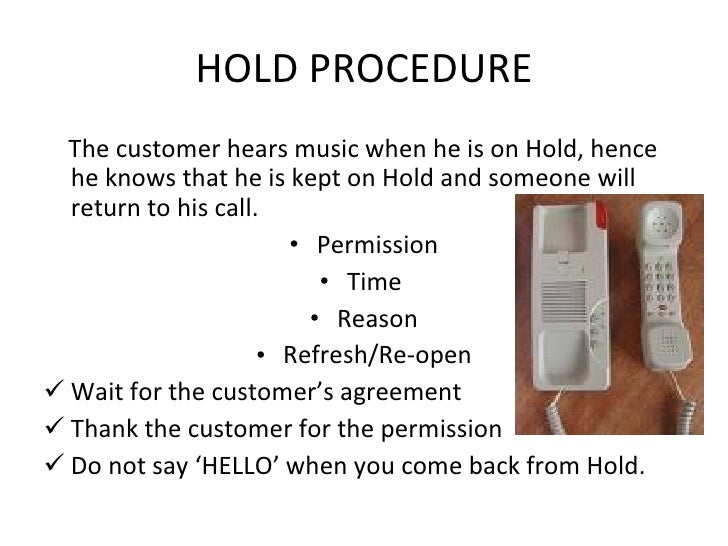 HOLD PROCEDURE

The customer hears music when he is on Hold, hence he knows that he is kept on Hold and someone will return to his call.

• Permission
• Time
• Reason
• Refresh/Re-open

✓ Wait for the customer's agreement
✓ Thank the customer for the permission
✓ Do not say 'HELLO' when you come back from Hold.